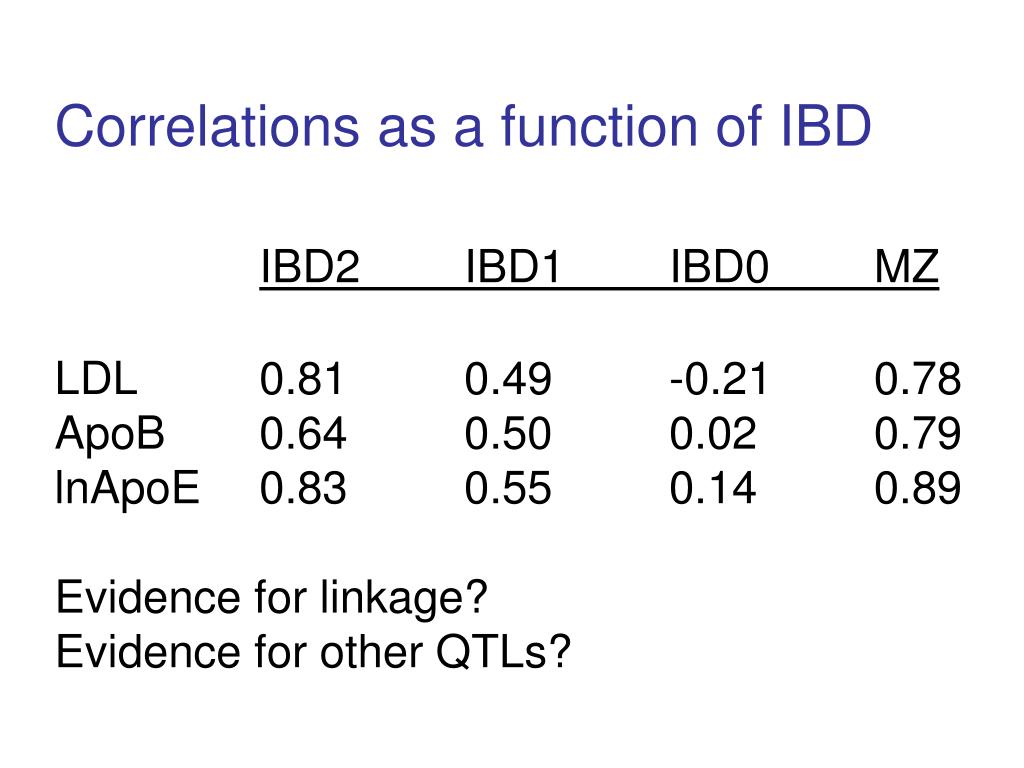 Correlations as a function of IBD

|  | IBD2 | IBD1 | IBD0 | MZ |
|---|---|---|---|---|
| LDL | 0.81 | 0.49 | -0.21 | 0.78 |
| ApoB | 0.64 | 0.50 | 0.02 | 0.79 |
| lnApoE | 0.83 | 0.55 | 0.14 | 0.89 |

Evidence for linkage?
Evidence for other QTLs?